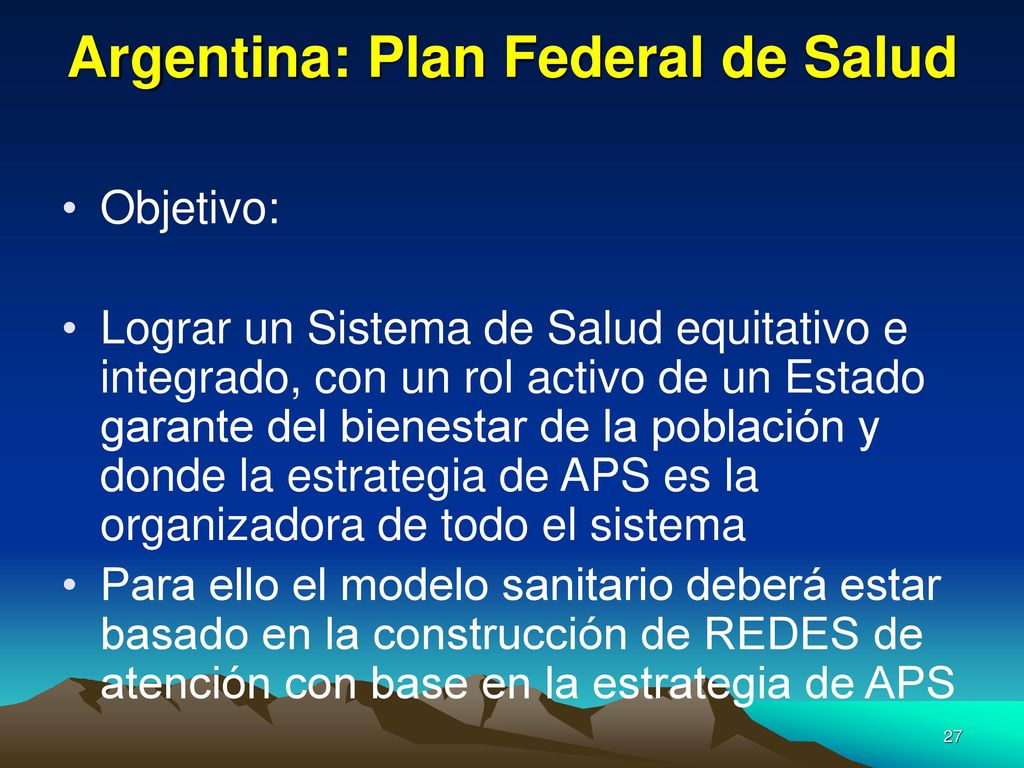 Argentina: Plan Federal de Salud

• Objetivo:

• Lograr un Sistema de Salud equitativo e integrado, con un rol activo de un Estado garante del bienestar de la población y donde la estrategia de APS es la organizadora de todo el sistema

• Para ello el modelo sanitario deberá estar basado en la construcción de REDES de atención con base en la estrategia de APS

27